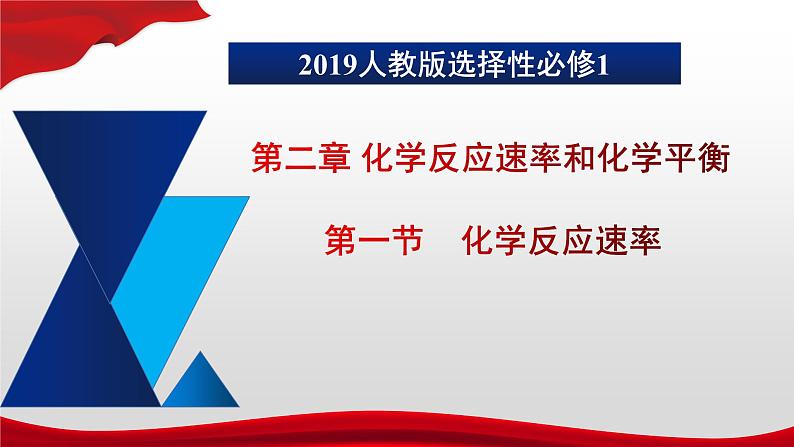 2019人教版选择性必修1

第二章 化学反应速率和化学平衡

第一节　化学反应速率